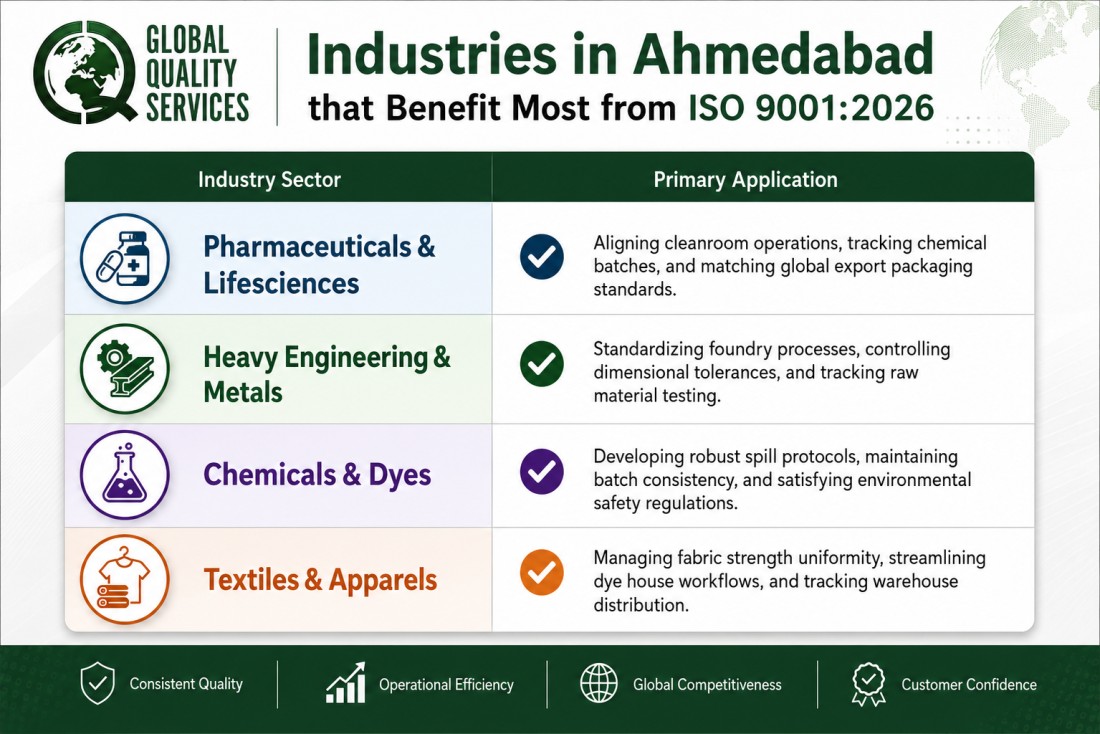 GLOBAL QUALITY SERVICES

Industries in Ahmedabad that Benefit Most from ISO 9001:2026

| Industry Sector | Primary Application |
|---|---|
| Pharmaceuticals & Lifesciences | Aligning cleanroom operations, tracking chemical batches, and matching global export packaging standards. |
| Heavy Engineering & Metals | Standardizing foundry processes, controlling dimensional tolerances, and tracking raw material testing. |
| Chemicals & Dyes | Developing robust spill protocols, maintaining batch consistency, and satisfying environmental safety regulations. |
| Textiles & Apparels | Managing fabric strength uniformity, streamlining dye house workflows, and tracking warehouse distribution. |

Consistent Quality
Operational Efficiency
Global Competitiveness
Customer Confidence